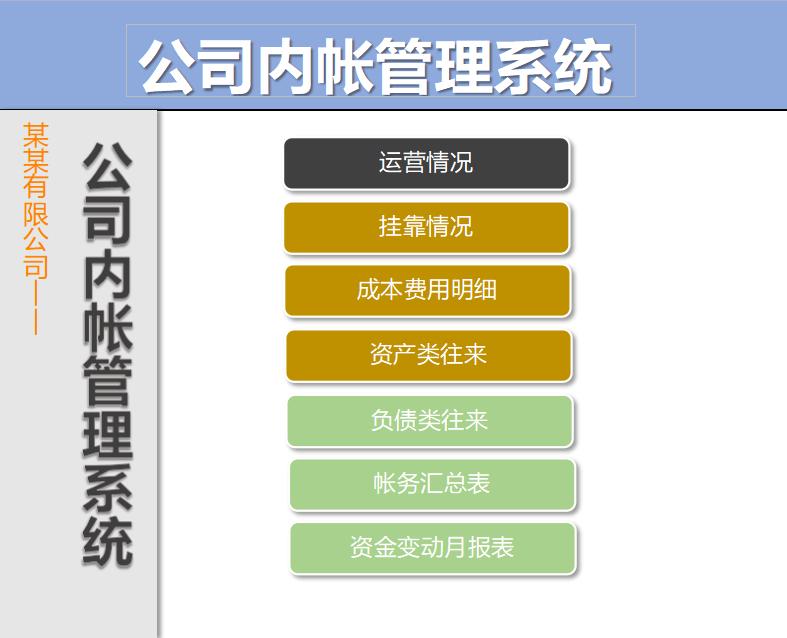 公司内帐管理系统

某某有限公司——

公司内帐管理系统

运营情况

挂靠情况

成本费用明细

资产类往来

负债类往来

帐务汇总表

资金变动月报表